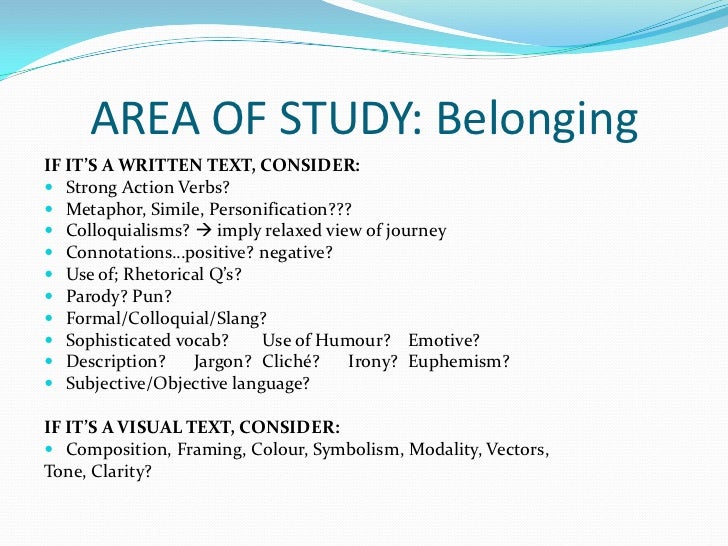 AREA OF STUDY: Belonging

IF IT'S A WRITTEN TEXT, CONSIDER:
- Strong Action Verbs?
- Metaphor, Simile, Personification???
- Colloquialisms? → imply relaxed view of journey
- Connotations…positive? negative?
- Use of; Rhetorical Q's?
- Parody? Pun?
- Formal/Colloquial/Slang?
- Sophisticated vocab? Use of Humour? Emotive?
- Description? Jargon? Cliché? Irony? Euphemism?
- Subjective/Objective language?

IF IT'S A VISUAL TEXT, CONSIDER:
- Composition, Framing, Colour, Symbolism, Modality, Vectors, Tone, Clarity?